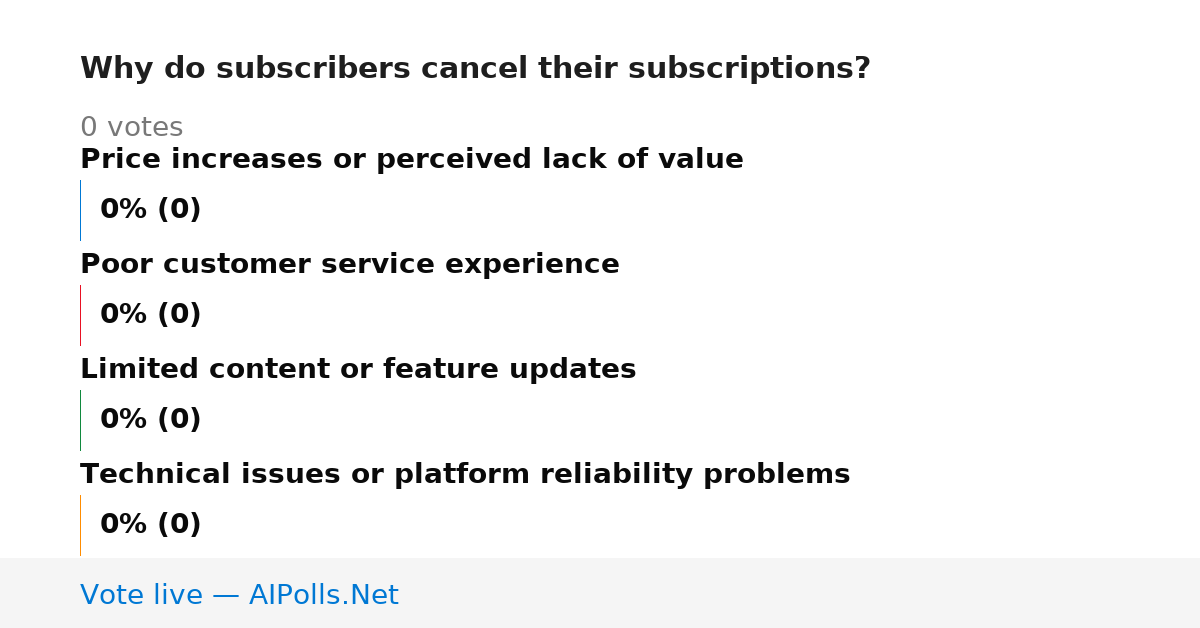 Why do subscribers cancel their subscriptions?

0 votes

Price increases or perceived lack of value

0% (0)

Poor customer service experience

0% (0)

Limited content or feature updates

0% (0)

Technical issues or platform reliability problems

0% (0)

Vote live — AIPolls.Net